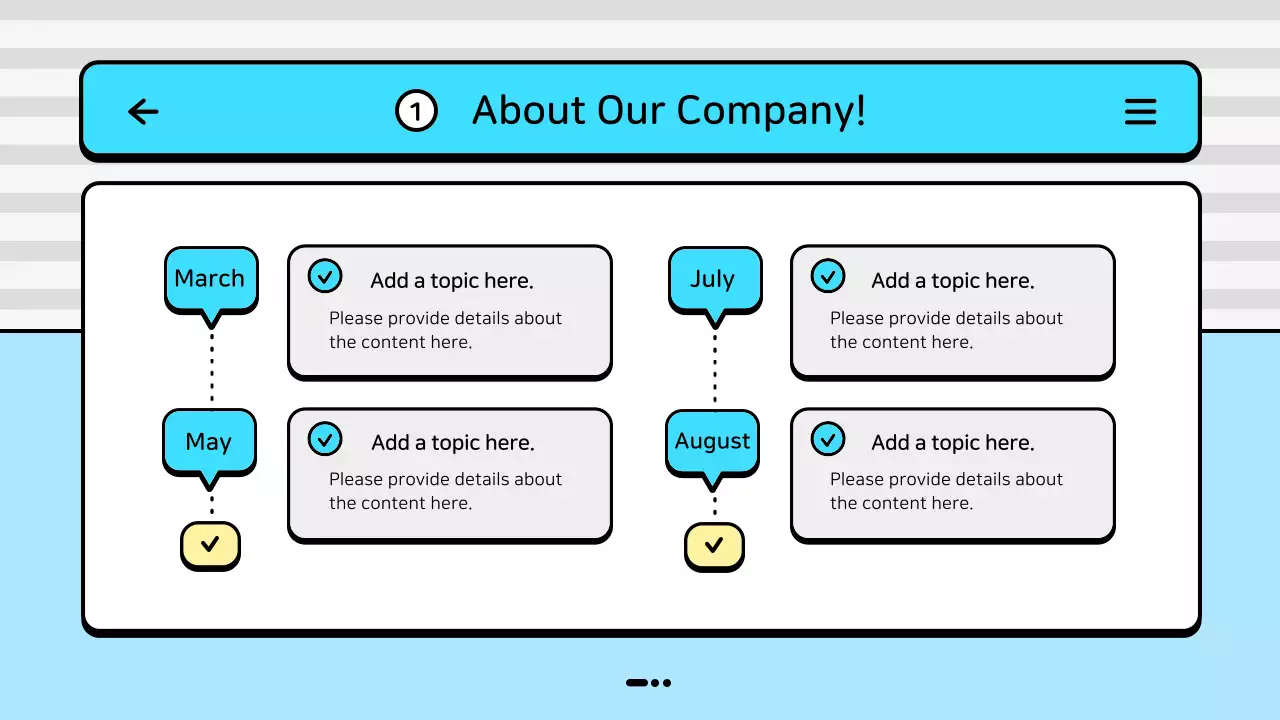 1 About Our Company!

March

Add a topic here.
Please provide details about the content here.

May

Add a topic here.
Please provide details about the content here.

July

Add a topic here.
Please provide details about the content here.

August

Add a topic here.
Please provide details about the content here.